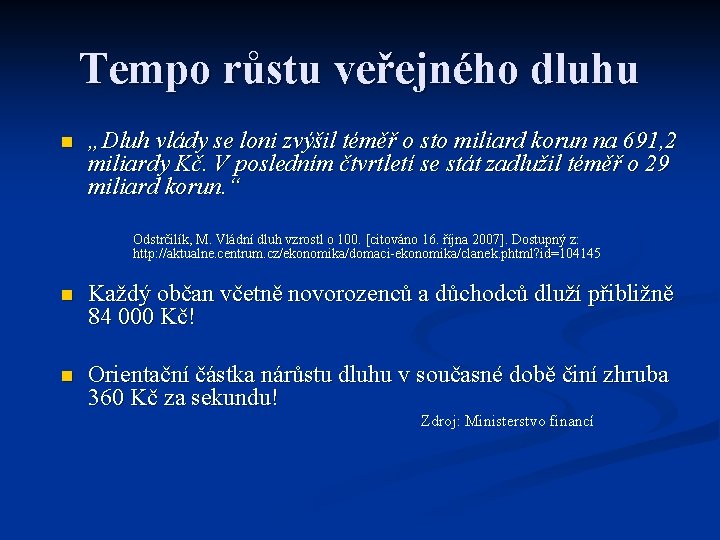 Tempo růstu veřejného dluhu

„Dluh vlády se loni zvýšil téměř o sto miliard korun na 691,2 miliardy Kč. V posledním čtvrtletí se stát zadlužil téměř o 29 miliard korun.“

Odstrčilík, M. Vládní dluh vzrostl o 100. [citováno 16. října 2007]. Dostupný z: http://aktualne.centrum.cz/ekonomika/domaci-ekonomika/clanek.phtml?id=104145

Každý občan včetně novorozenců a důchodců dluží přibližně 84 000 Kč!

Orientační částka nárůstu dluhu v současné době činí zhruba 360 Kč za sekundu!

Zdroj: Ministerstvo financí